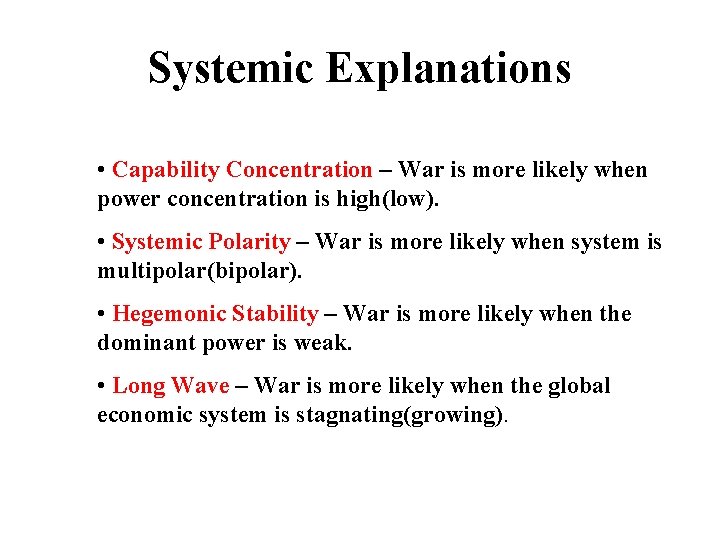 Systemic Explanations

• Capability Concentration – War is more likely when power concentration is high(low).

• Systemic Polarity – War is more likely when system is multipolar(bipolar).

• Hegemonic Stability – War is more likely when the dominant power is weak.

• Long Wave – War is more likely when the global economic system is stagnating(growing).